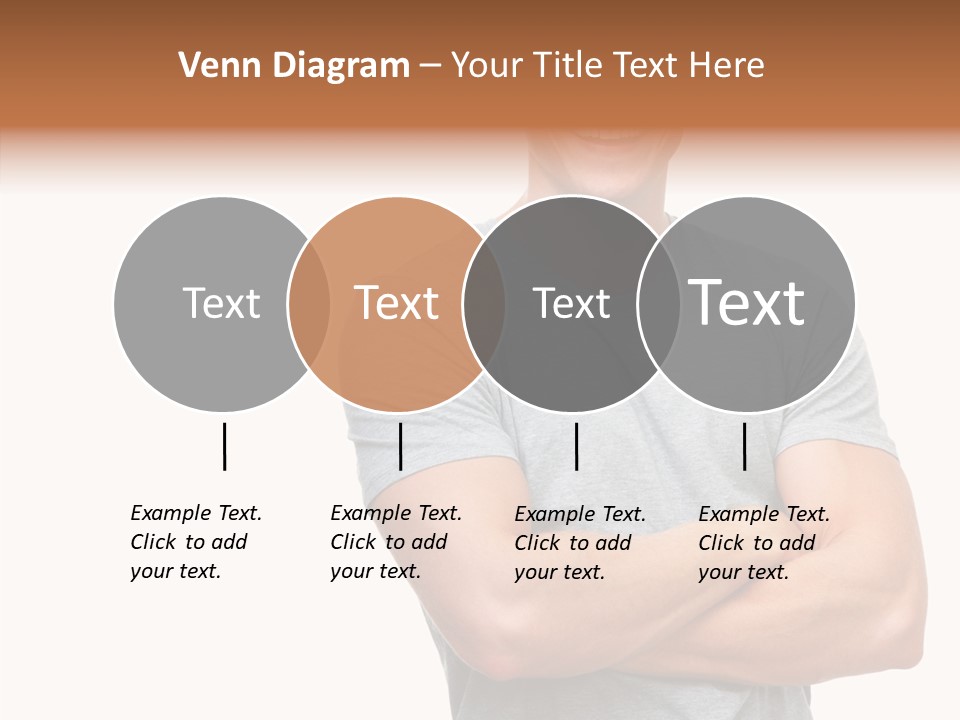 Venn Diagram – Your Title Text Here

Text

Text

Text

Text

Example Text. Click to add your text.

Example Text. Click to add your text.

Example Text. Click to add your text.

Example Text. Click to add your text.